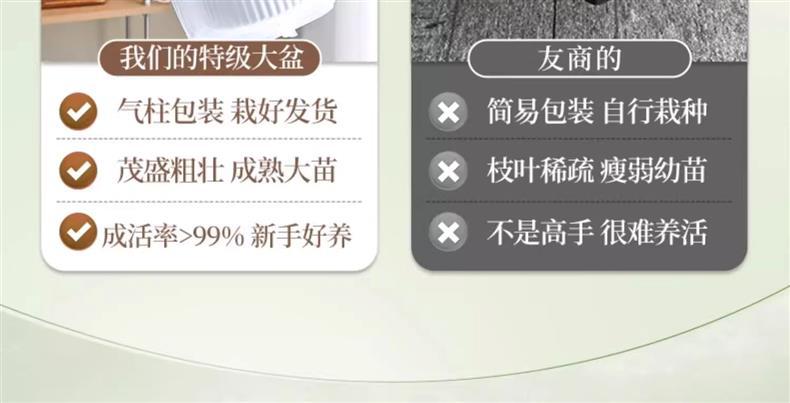 我们的特级大盆

气柱包装 栽好发货

茂盛粗壮 成熟大苗

成活率>99% 新手好养

友商的

简易包装 自行栽种

枝叶稀疏 瘦弱幼苗

不是高手 很难养活